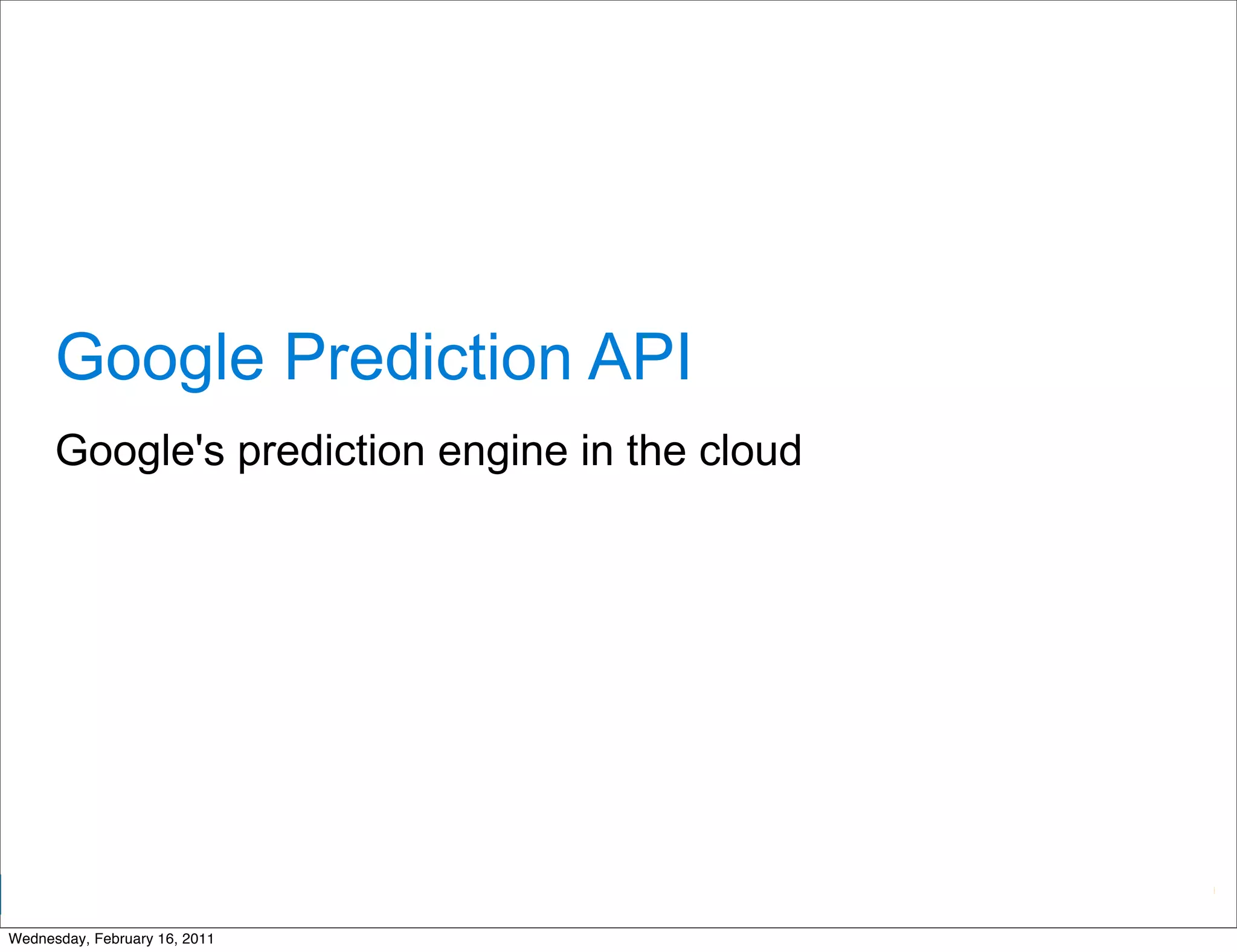 Google Prediction API

Google's prediction engine in the cloud

Wednesday, February 16, 2011